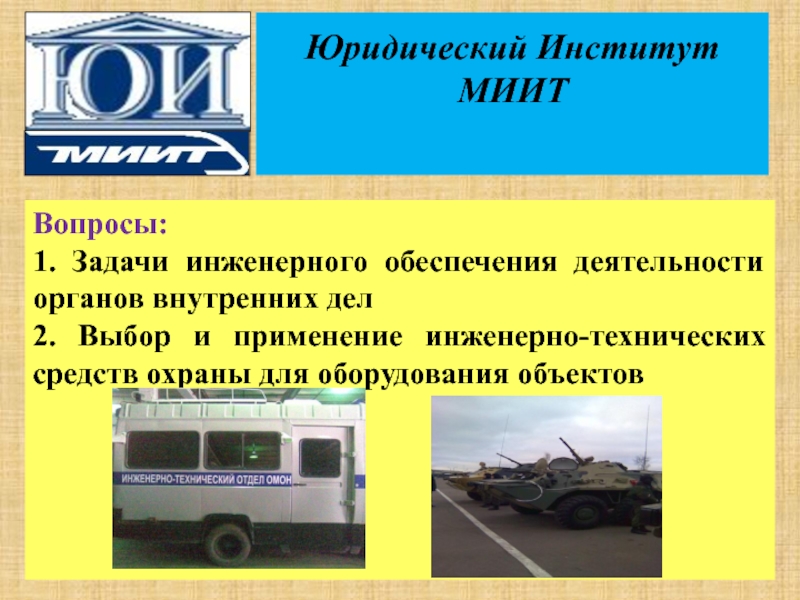 ЮИ
МИИТ

Юридический Институт МИИТ

Вопросы:

1. Задачи инженерного обеспечения деятельности органов внутренних дел

2. Выбор и применение инженерно-технических средств охраны для оборудования объектов

ИНЖЕНЕРНО-ТЕХНИЧЕСКИЙ ОТДЕЛ ОМОН